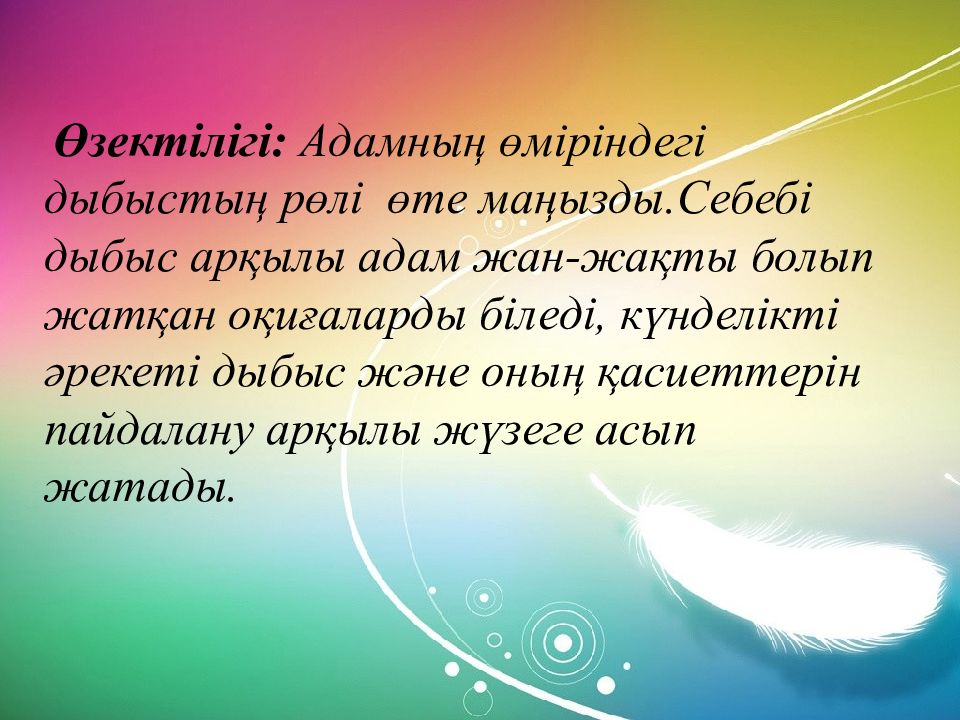 Өзектілігі: Адамның өміріндегі дыбыстың рөлі өте маңызды.Себебі дыбыс арқылы адам жан-жақты болып жатқан оқиғаларды біледі, күнделікті әрекеті дыбыс және оның қасиеттерін пайдалану арқылы жүзеге асып жатады.